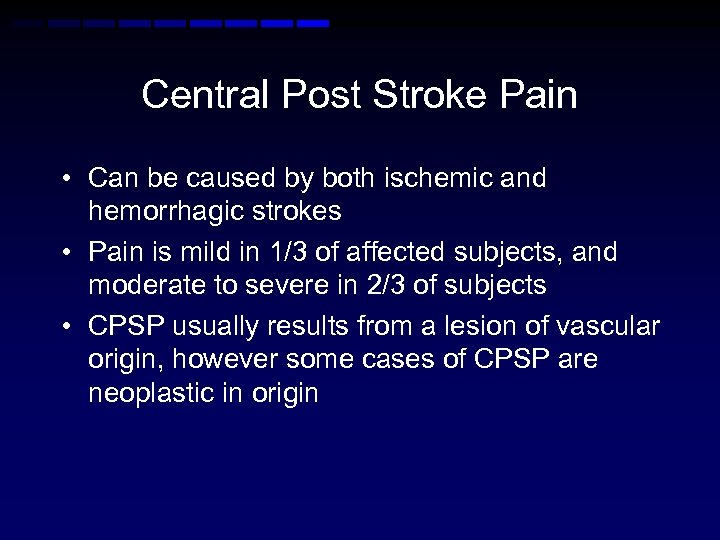 Central Post Stroke Pain

• Can be caused by both ischemic and hemorrhagic strokes

• Pain is mild in 1/3 of affected subjects, and moderate to severe in 2/3 of subjects

• CPSP usually results from a lesion of vascular origin, however some cases of CPSP are neoplastic in origin